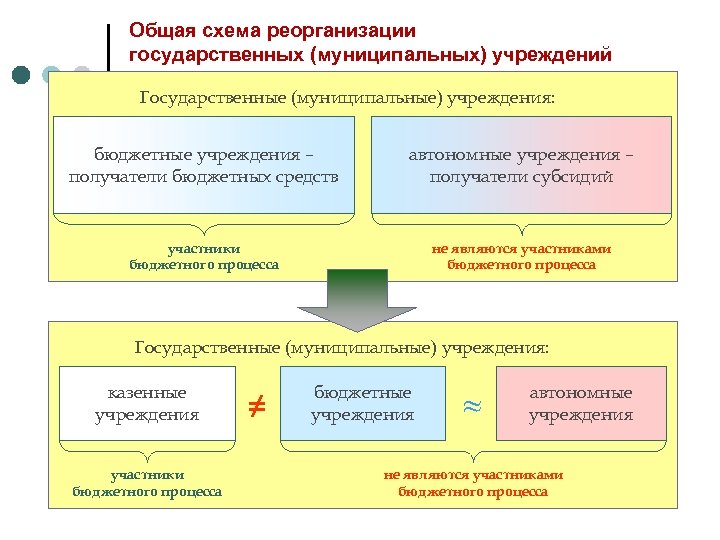 Общая схема реорганизации государственных (муниципальных) учреждений

Государственные (муниципальные) учреждения:

бюджетные учреждения – получатели бюджетных средств

автономные учреждения – получатели субсидий

участники бюджетного процесса

не являются участниками бюджетного процесса

Государственные (муниципальные) учреждения:

казенные учреждения

$\neq$

бюджетные учреждения

$\approx$

автономные учреждения

участники бюджетного процесса

не являются участниками бюджетного процесса